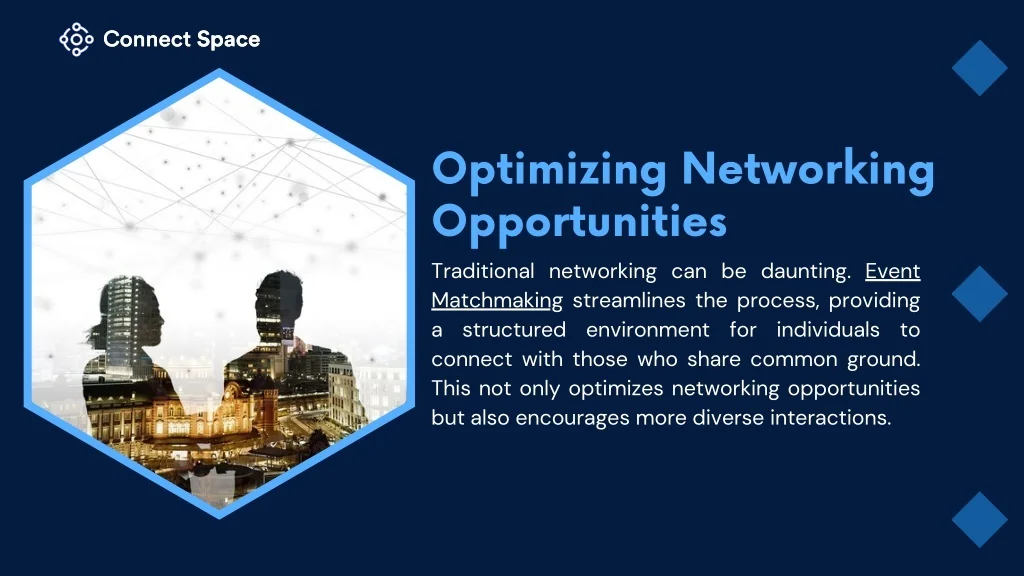 Connect Space

Optimizing Networking Opportunities

Traditional networking can be daunting. Event Matchmaking streamlines the process, providing a structured environment for individuals to connect with those who share common ground. This not only optimizes networking opportunities but also encourages more diverse interactions.